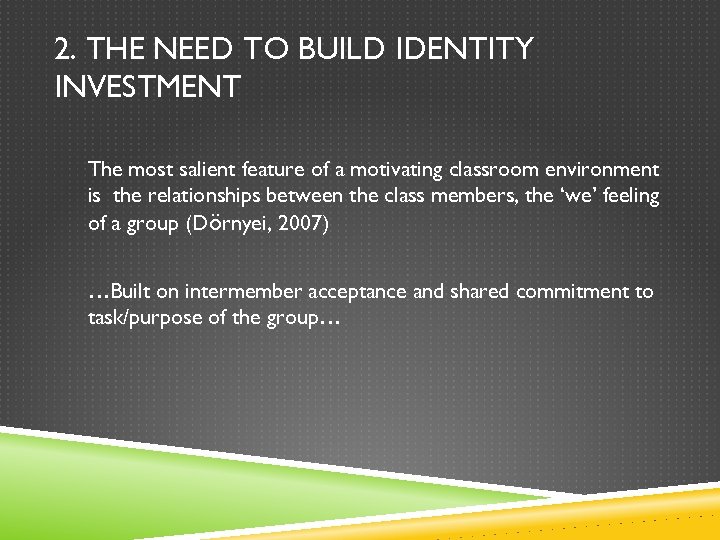 2. THE NEED TO BUILD IDENTITY INVESTMENT

The most salient feature of a motivating classroom environment is the relationships between the class members, the ‘we’ feeling of a group (Dörnyei, 2007)

…Built on intermember acceptance and shared commitment to task/purpose of the group…